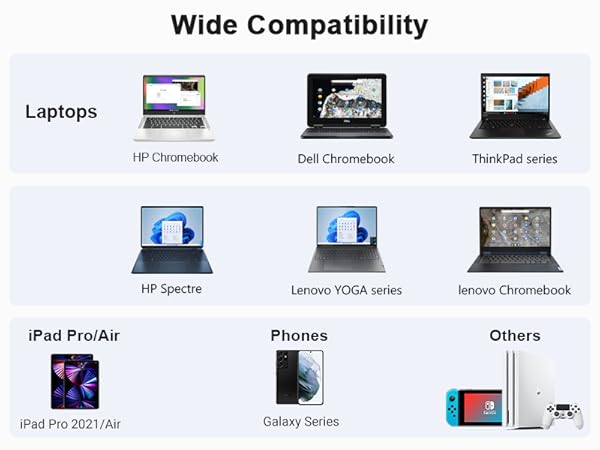 Wide Compatibility

Laptops

HP Chromebook

Dell Chromebook

ThinkPad series

HP Spectre

Lenovo YOGA series

lenovo Chromebook

iPad Pro/Air

iPad Pro 2021/Air

Phones

Galaxy Series

Others